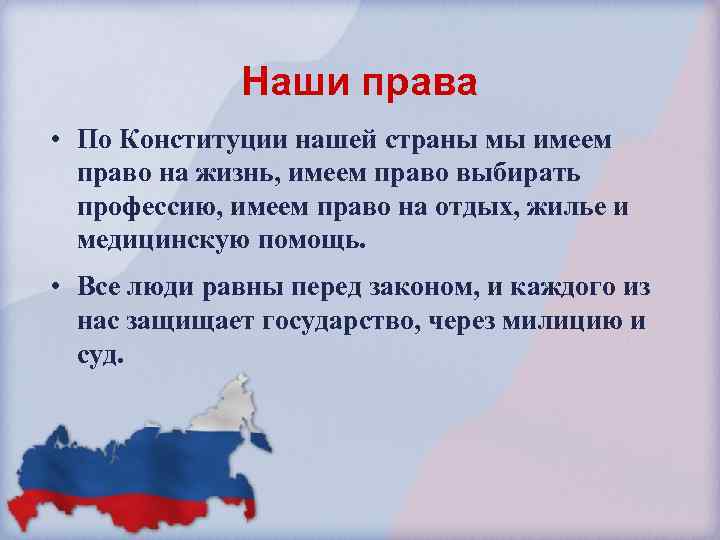 Наши права

• По Конституции нашей страны мы имеем право на жизнь, имеем право выбирать профессию, имеем право на отдых, жилье и медицинскую помощь.

• Все люди равны перед законом, и каждого из нас защищает государство, через милицию и суд.